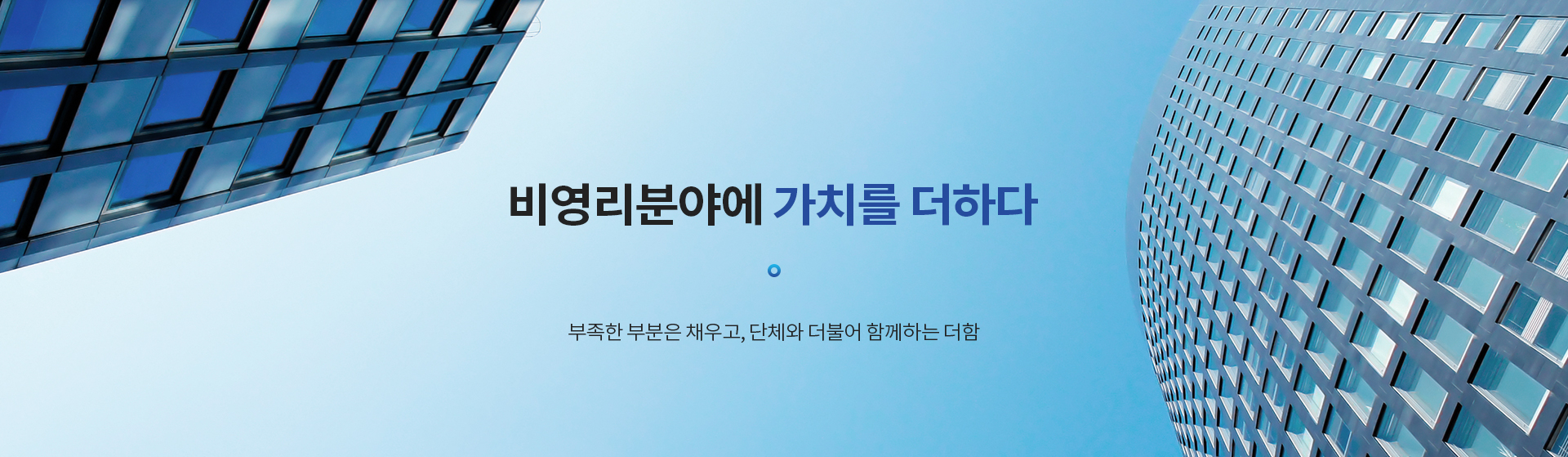 비영리분야에 가치를 더하다

부족한 부분은 채우고, 단체와 더불어 함께하는 더함